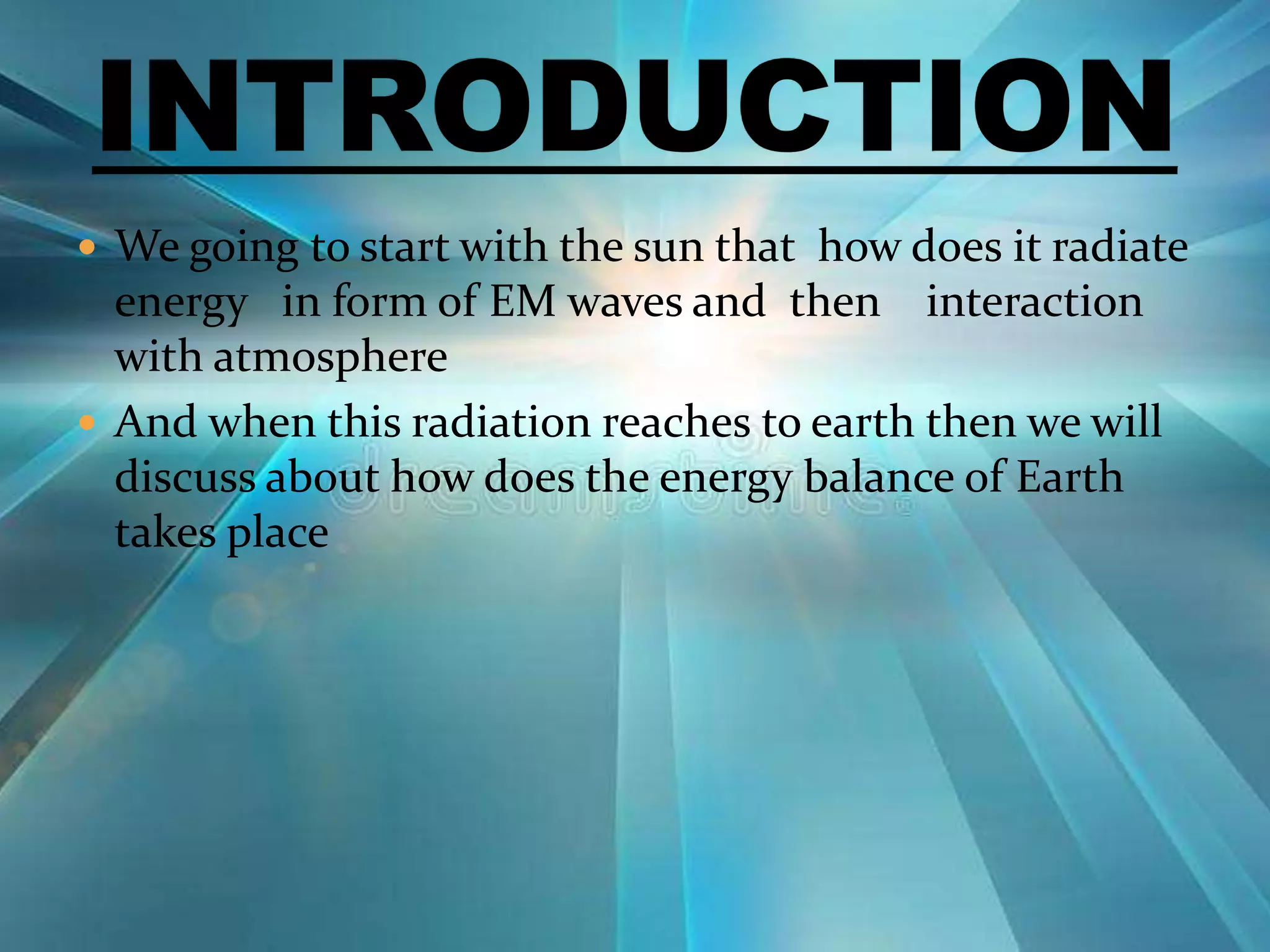 INTRODUCTION

• We going to start with the sun that how does it radiate energy in form of EM waves and then interaction with atmosphere

• And when this radiation reaches to earth then we will discuss about how does the energy balance of Earth takes place

dreamstime